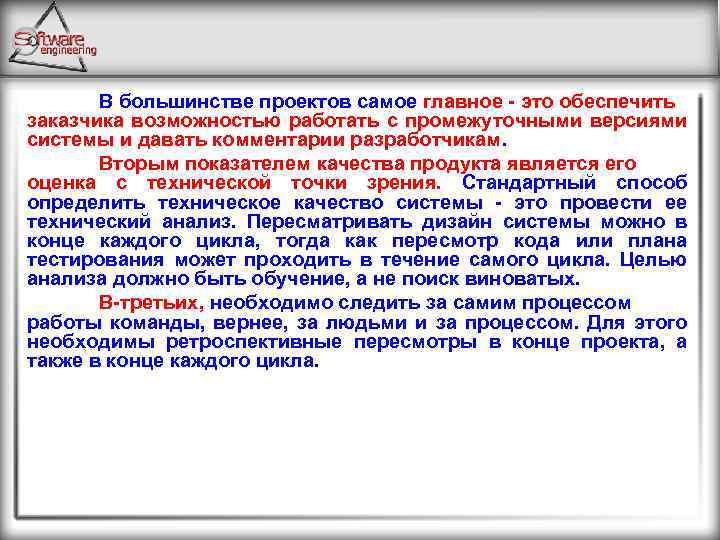 Software engineering

В большинстве проектов самое главное - это обеспечить заказчика возможностью работать с промежуточными версиями системы и давать комментарии разработчикам.

Вторым показателем качества продукта является его оценка с технической точки зрения. Стандартный способ определить техническое качество системы - это провести ее технический анализ. Пересматривать дизайн системы можно в конце каждого цикла, тогда как пересмотр кода или плана тестирования может проходить в течение самого цикла. Целью анализа должно быть обучение, а не поиск виноватых.

В-третьих, необходимо следить за самим процессом работы команды, вернее, за людьми и за процессом. Для этого необходимы ретроспективные пересмотры в конце проекта, а также в конце каждого цикла.